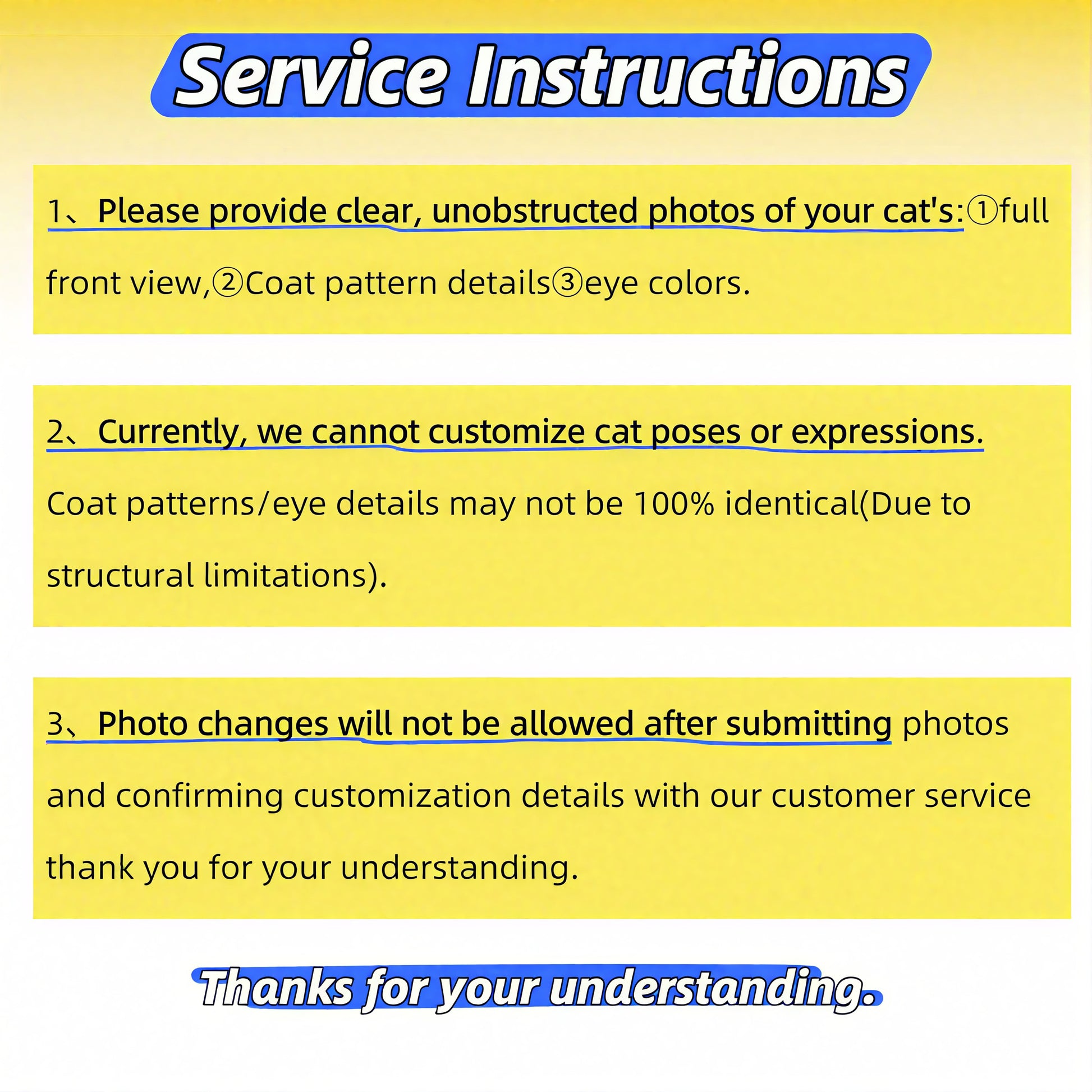 Service Instructions

1、Please provide clear, unobstructed photos of your cat's:①full front view,②Coat pattern details③eye colors.

2、Currently, we cannot customize cat poses or expressions. Coat patterns/eye details may not be 100% identical(Due to structural limitations).

3、Photo changes will not be allowed after submitting photos and confirming customization details with our customer service thank you for your understanding.

Thanks for your understanding.